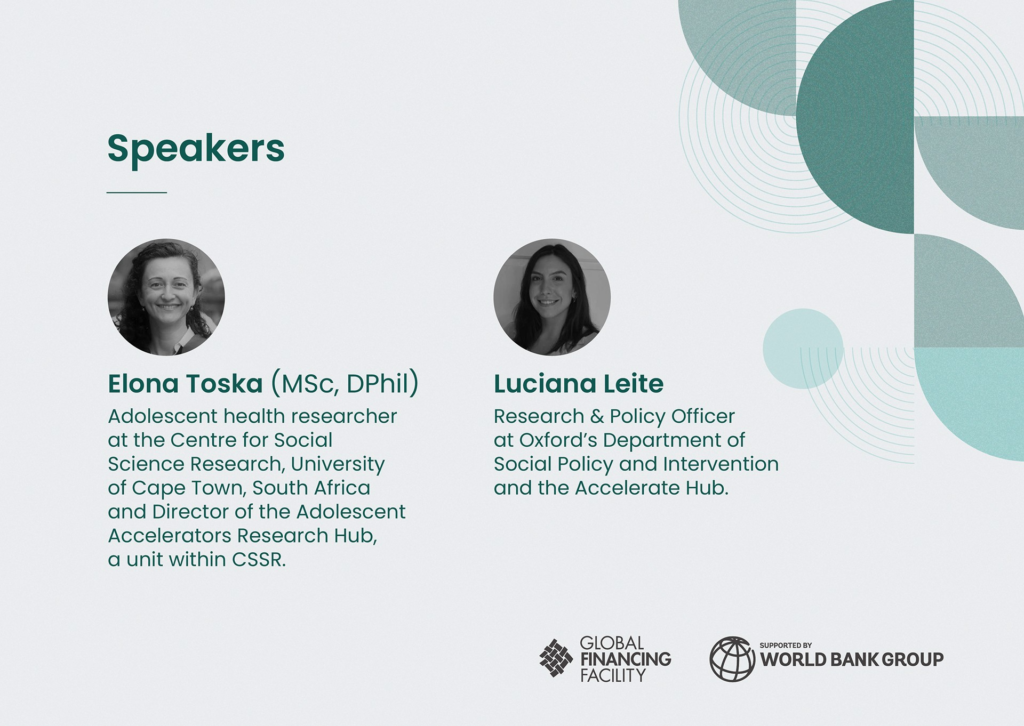 Speakers

Elona Toska (MSc, DPhil)
Adolescent health researcher at the Centre for Social Science Research, University of Cape Town, South Africa and Director of the Adolescent Accelerators Research Hub, a unit within CSSR.

Luciana Leite
Research & Policy Officer at Oxford's Department of Social Policy and Intervention and the Accelerate Hub.

GLOBAL FINANCING FACILITY

SUPPORTED BY WORLD BANK GROUP